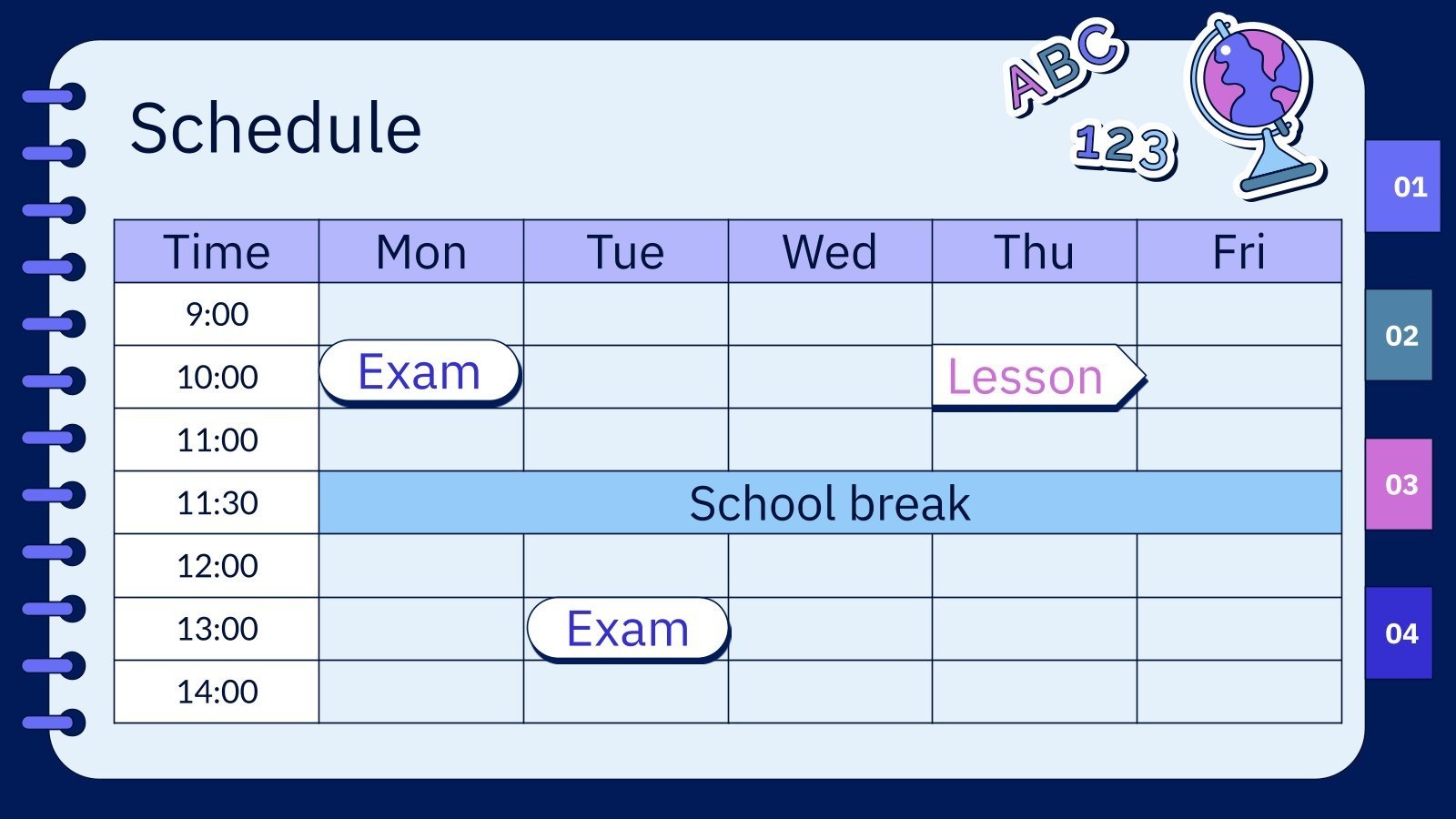 Schedule

ABC
123

| Time | Mon | Tue | Wed | Thu | Fri |
|---|---|---|---|---|---|
| 9:00 | | | | | |
| 10:00 | Exam | | | Lesson | |
| 11:00 | | | | | |
| 11:30 | School break | | | | |
| 12:00 | | | | | |
| 13:00 | | Exam | | | |
| 14:00 | | | | | |

01
02
03
04